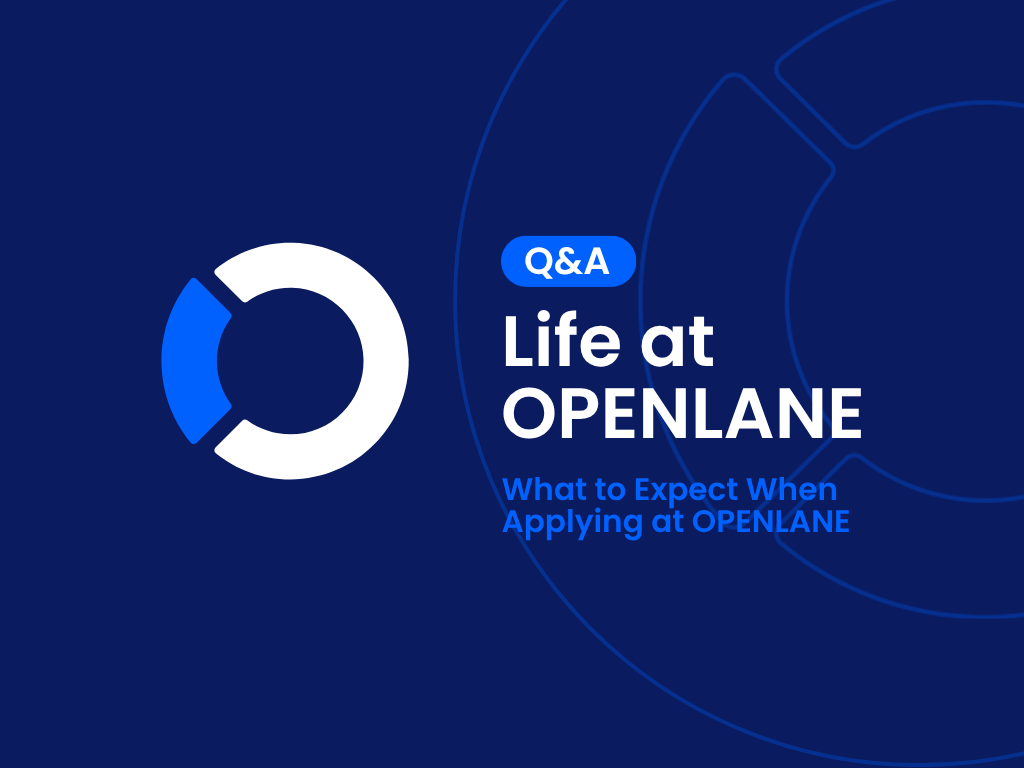 Q&A

Life at OPENLANE

What to Expect When Applying at OPENLANE